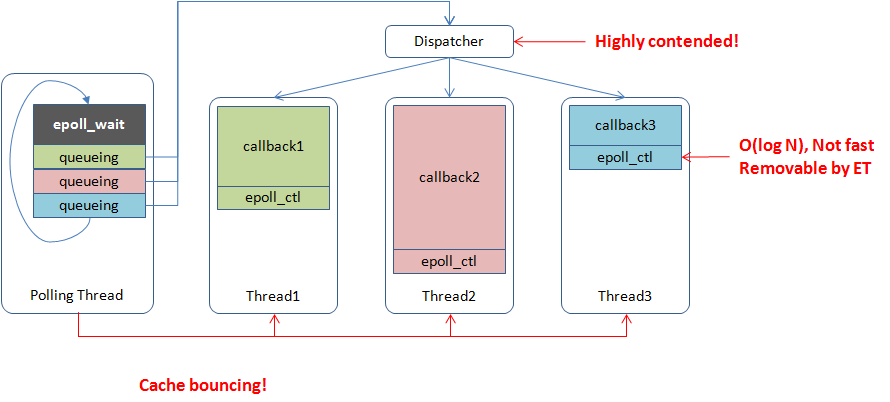 Dispatcher

Highly contended!

epoll_wait

queueing

queueing

queueing

Polling Thread

callback1

epoll_ctl

Thread1

callback2

epoll_ctl

Thread2

callback3

epoll_ctl

Thread3

O(log N), Not fast
Removable by ET

Cache bouncing!